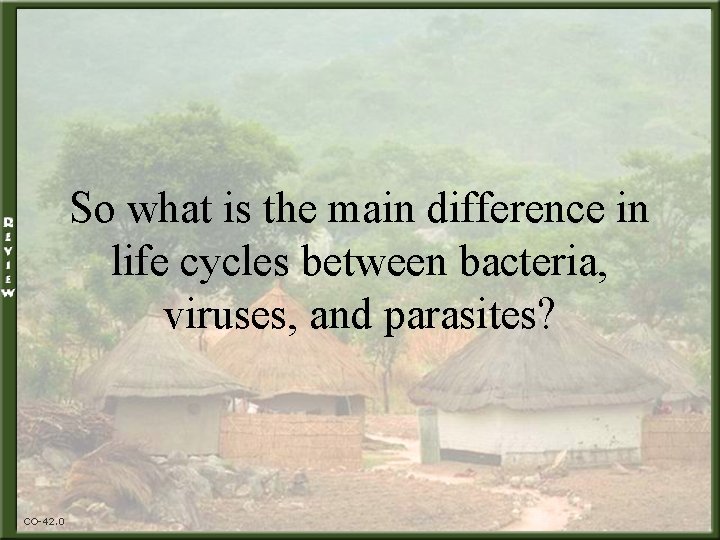 REVIEW

So what is the main difference in life cycles between bacteria, viruses, and parasites?

CO-42.0